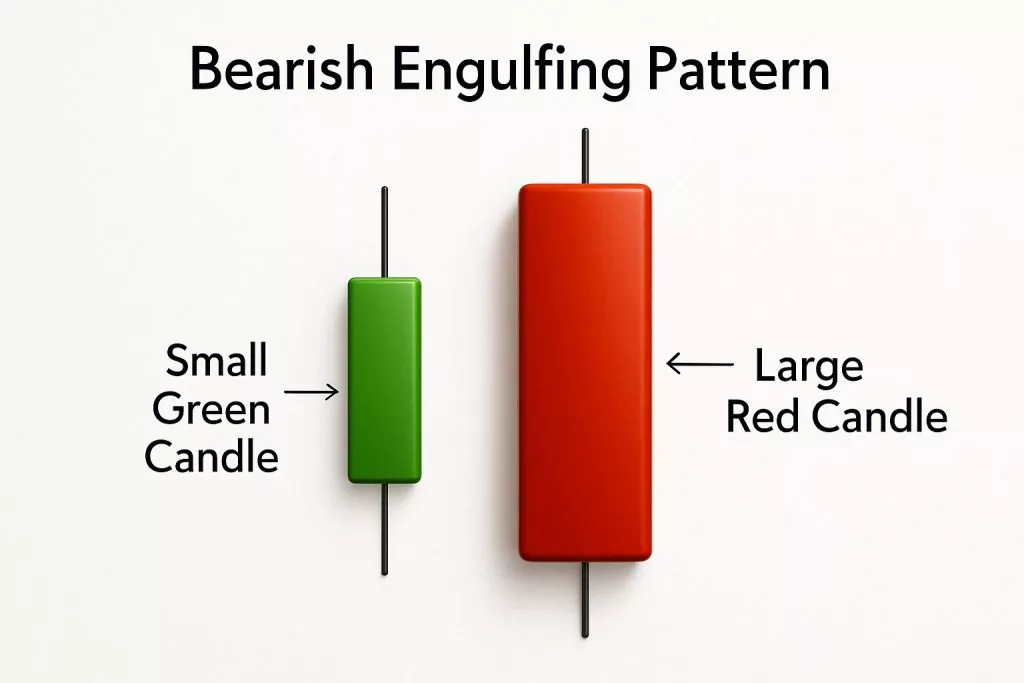 Bearish Engulfing Pattern

Small Green Candle

Large Red Candle